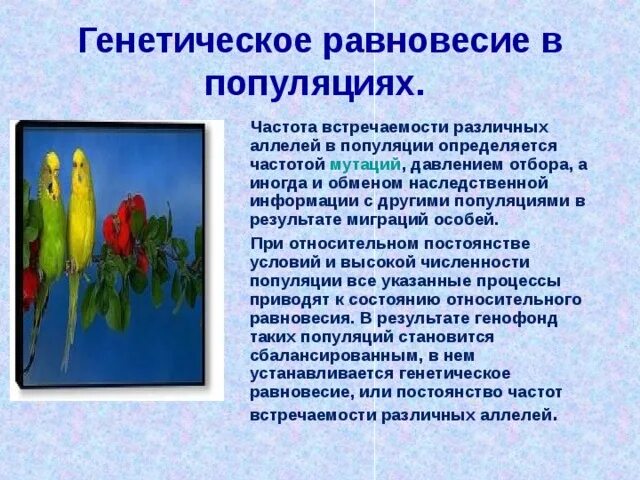 Генетическое равновесие в популяциях.

Частота встречаемости различных аллелей в популяции определяется частотой мутаций, давлением отбора, а иногда и обменом наследственной информации с другими популяциями в результате миграций особей.

При относительном постоянстве условий и высокой численности популяции все указанные процессы приводят к состоянию относительного равновесия. В результате генофонд таких популяций становится сбалансированным, в нем устанавливается генетическое равновесие, или постоянство частот встречаемости различных аллелей.